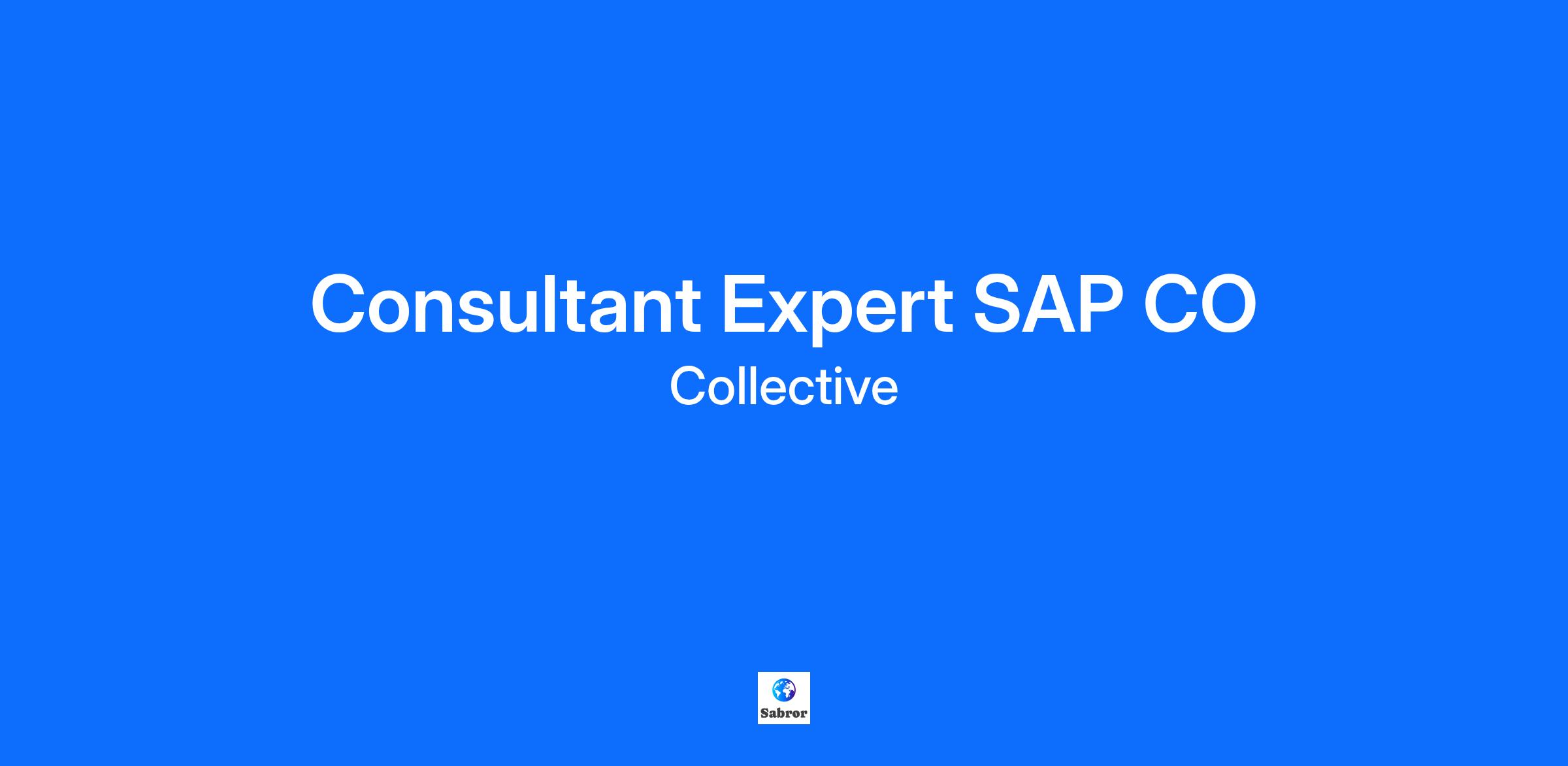 Consultant Expert SAP CO
Collective

Sabror